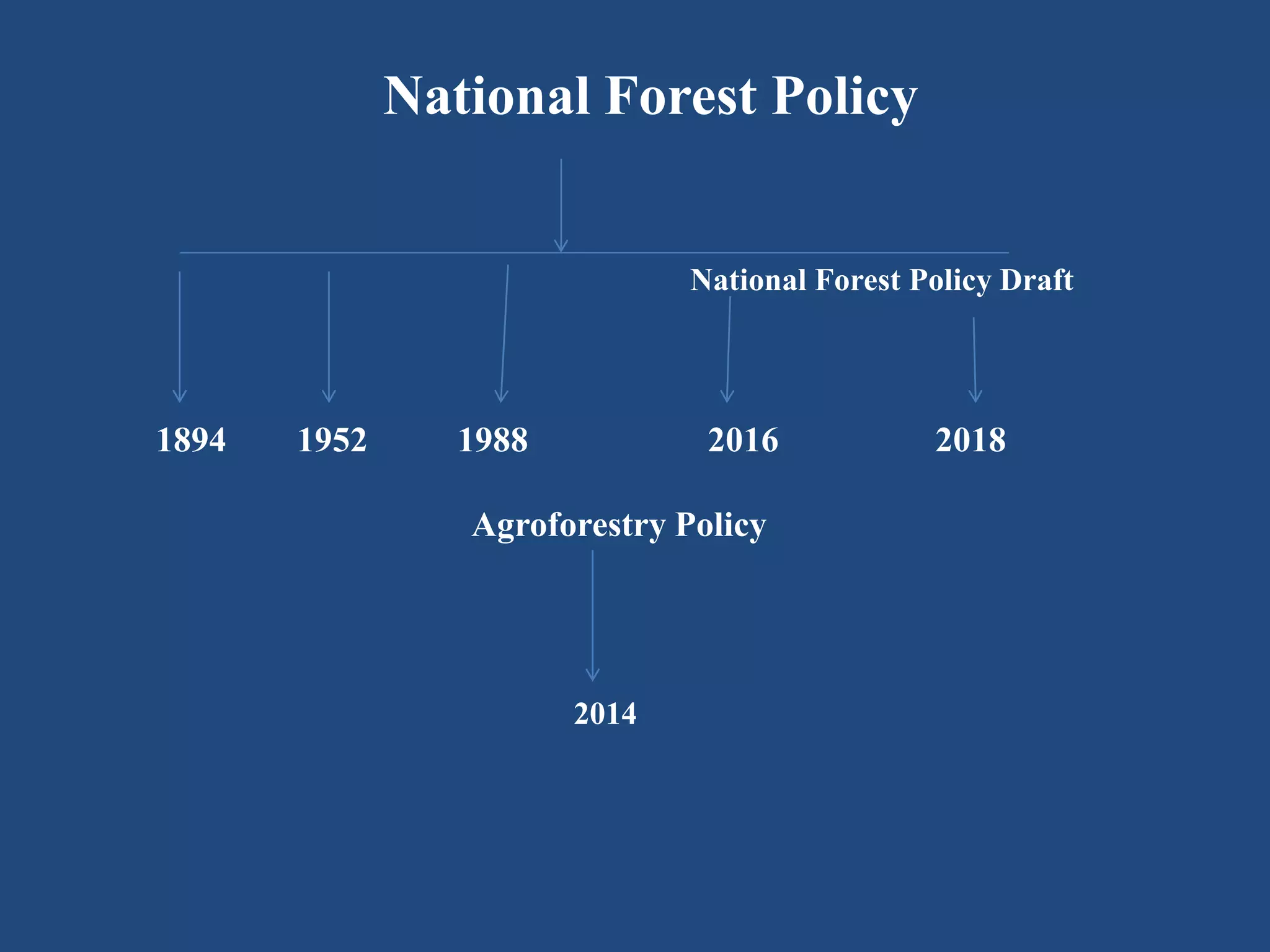 National Forest Policy

National Forest Policy Draft

1894 1952 1988 2016 2018

Agroforestry Policy

2014